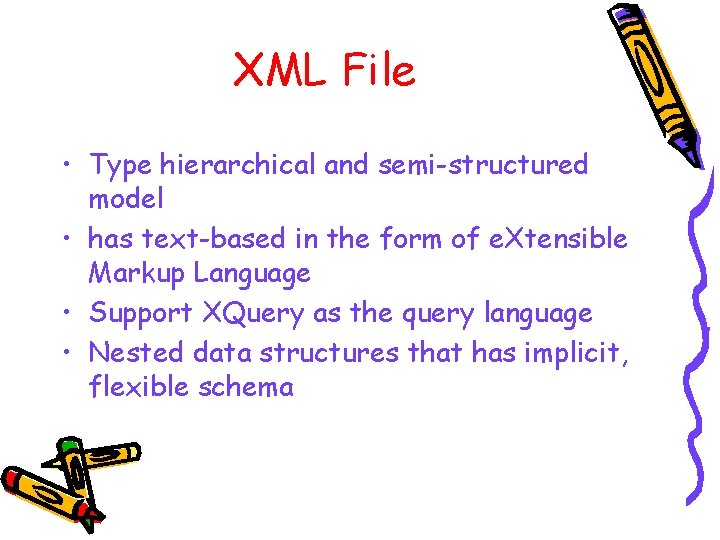 XML File

• Type hierarchical and semi-structured model
• has text-based in the form of eXtensible Markup Language
• Support XQuery as the query language
• Nested data structures that has implicit, flexible schema